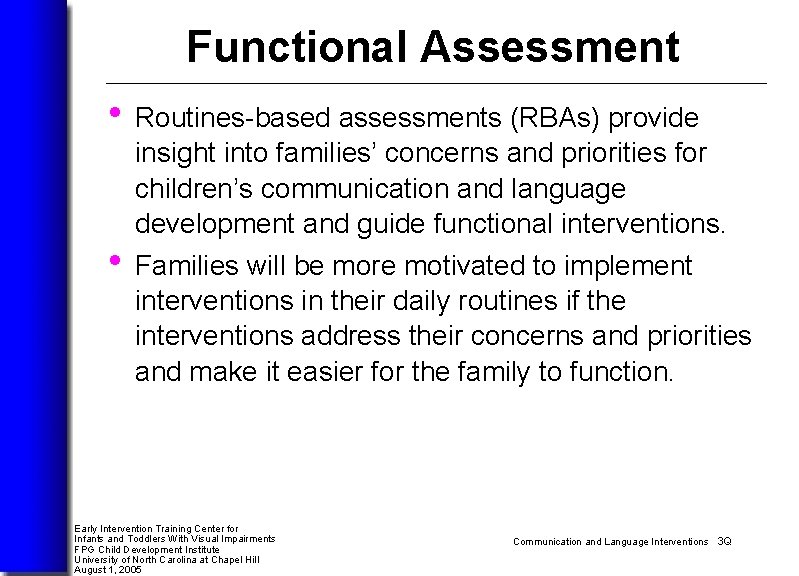 Functional Assessment

• Routines-based assessments (RBAs) provide insight into families' concerns and priorities for children's communication and language development and guide functional interventions.

• Families will be more motivated to implement interventions in their daily routines if the interventions address their concerns and priorities and make it easier for the family to function.

Early Intervention Training Center for
Infants and Toddlers With Visual Impairments
FPG Child Development Institute
University of North Carolina at Chapel Hill
August 1, 2005

Communication and Language Interventions 3Q